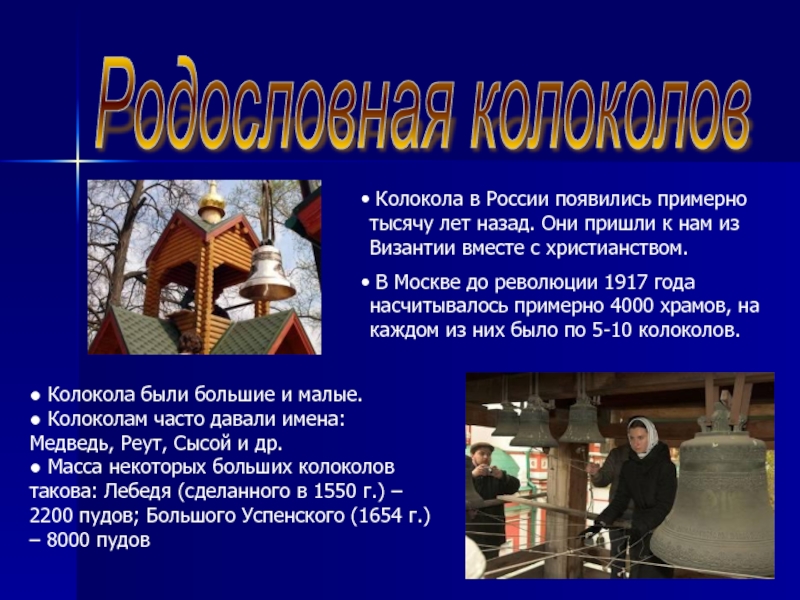 Родословная колоколов

• Колокола в России появились примерно тысячу лет назад. Они пришли к нам из Византии вместе с христианством.

• В Москве до революции 1917 года насчитывалось примерно 4000 храмов, на каждом из них было по 5-10 колоколов.

● Колокола были большие и малые.
● Колоколам часто давали имена: Медведь, Реут, Сысой и др.
● Масса некоторых больших колоколов такова: Лебедя (сделанного в 1550 г.) – 2200 пудов; Большого Успенского (1654 г.) – 8000 пудов